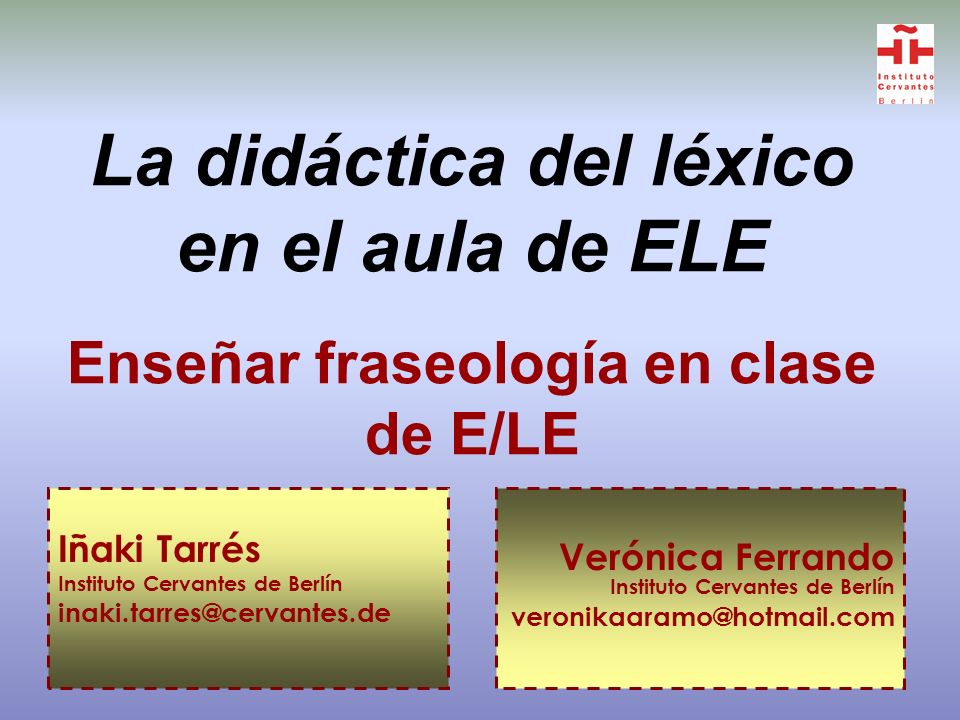 Instituto Cervantes Berlín

La didáctica del léxico en el aula de ELE

Enseñar fraseología en clase de E/LE

Iñaki Tarrés
Instituto Cervantes de Berlín
inaki.tarres@cervantes.de

Verónica Ferrando
Instituto Cervantes de Berlín
veronikaaramo@hotmail.com